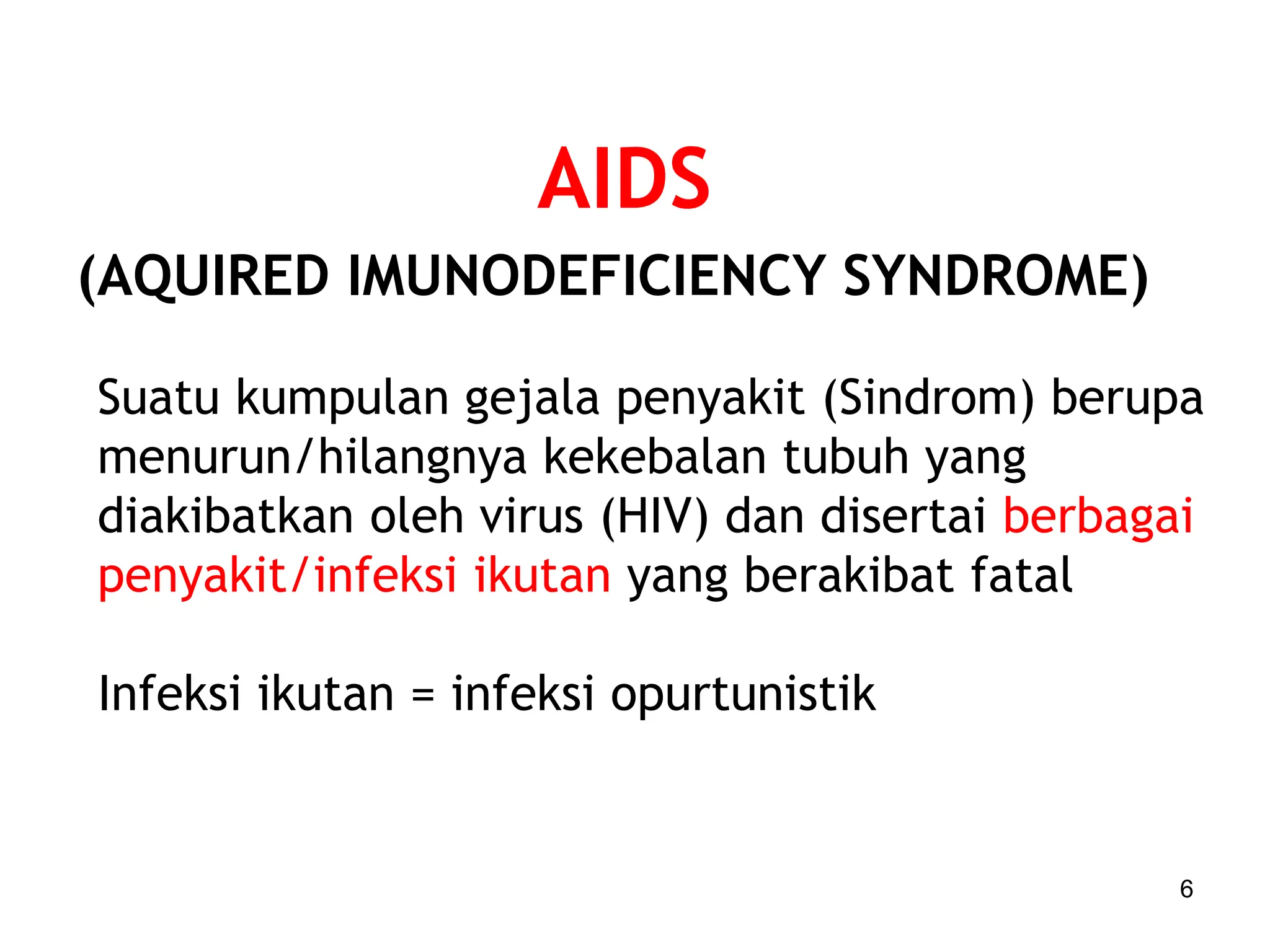 AIDS
(AQUIRED IMUNODEFICIENCY SYNDROME)

Suatu kumpulan gejala penyakit (Sindrom) berupa menurun/hilangnya kekebalan tubuh yang diakibatkan oleh virus (HIV) dan disertai berbagai penyakit/infeksi ikutan yang berakibat fatal

Infeksi ikutan = infeksi opurtunistik

6